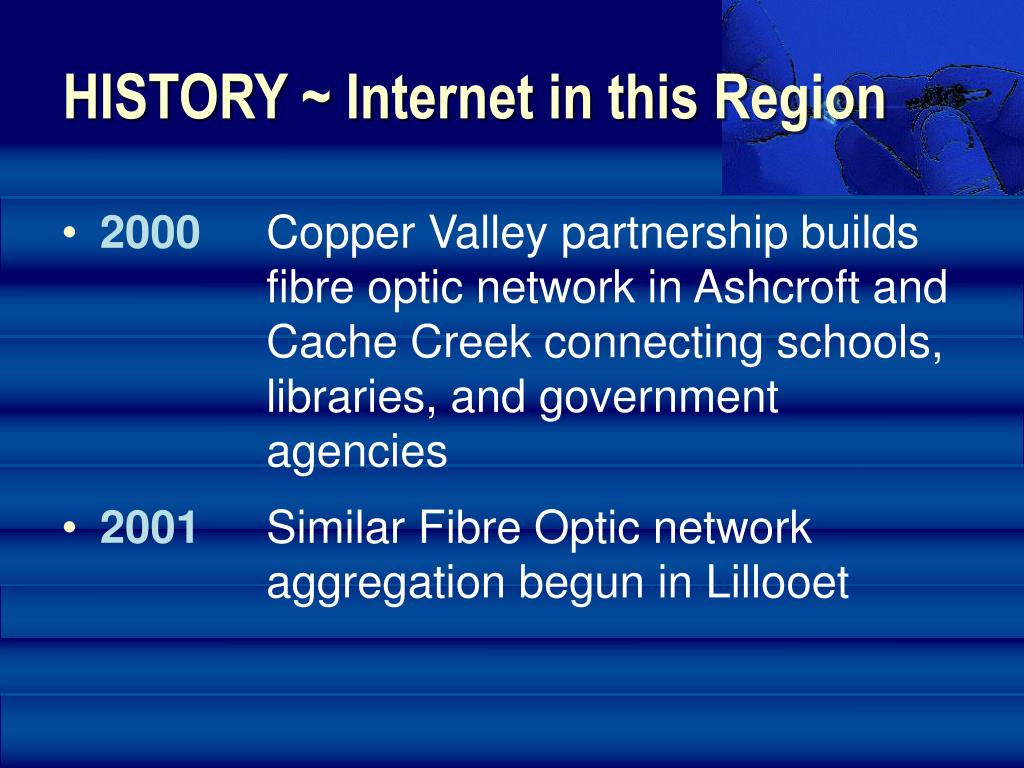 HISTORY ~ Internet in this Region

• 2000 Copper Valley partnership builds fibre optic network in Ashcroft and Cache Creek connecting schools, libraries, and government agencies

• 2001 Similar Fibre Optic network aggregation begun in Lillooet